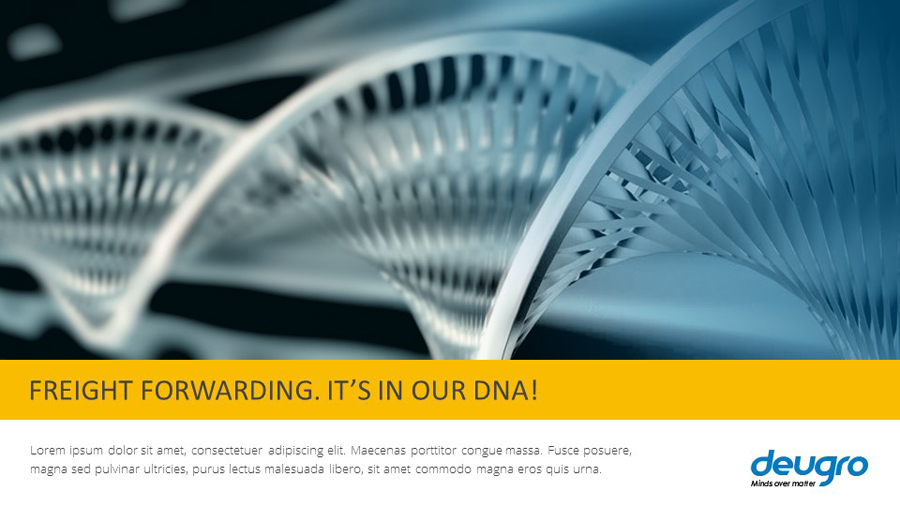 FREIGHT FORWARDING. IT'S IN OUR DNA!

Lorem ipsum dolor sit amet, consectetuer adipiscing elit. Maecenas porttitor congue massa. Fusce posuere, magna sed pulvinar ultricies, purus lectus malesuada libero, sit amet commodo magna eros quis urna.

deugro
Minds over matter